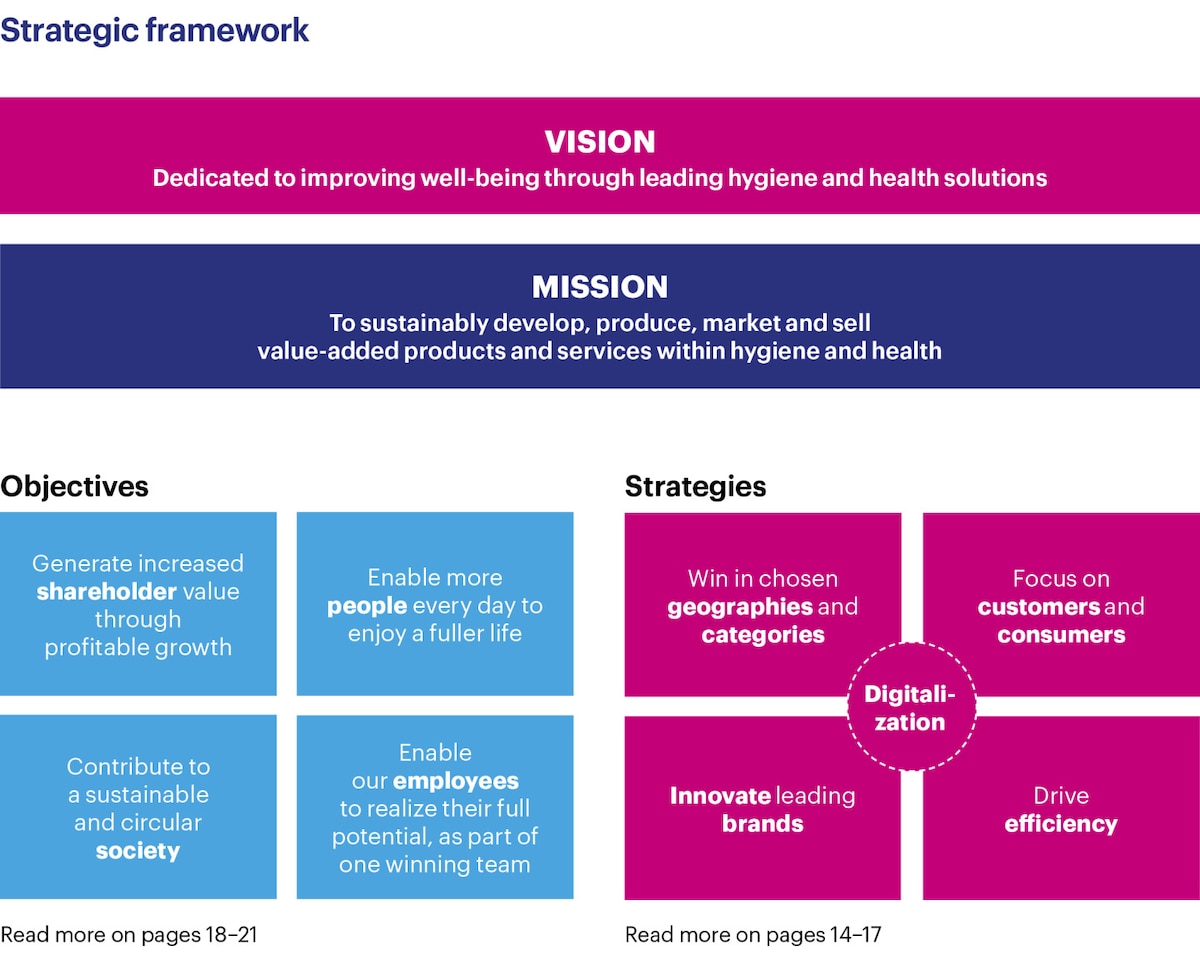 Strategic framework

VISION
Dedicated to improving well-being through leading hygiene and health solutions

MISSION
To sustainably develop, produce, market and sell value-added products and services within hygiene and health

Objectives

Generate increased shareholder value through profitable growth

Enable more people every day to enjoy a fuller life

Contribute to a sustainable and circular society

Enable our employees to realize their full potential, as part of one winning team

Read more on pages 18–21

Strategies

Win in chosen geographies and categories

Focus on customers and consumers

Digitalization

Innovate leading brands

Drive efficiency

Read more on pages 14–17